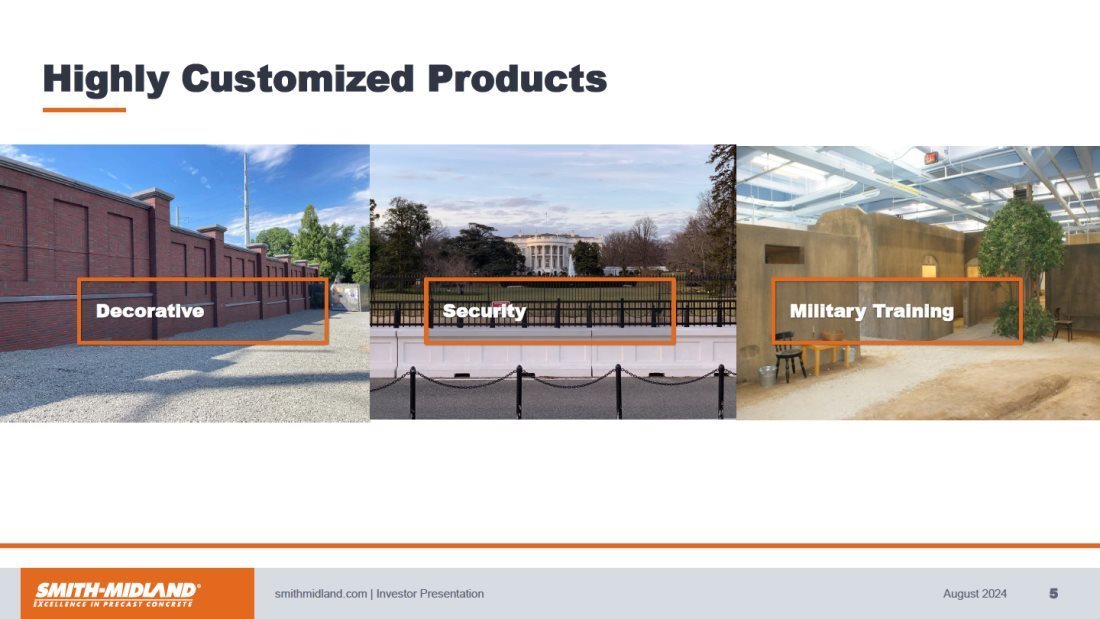 Highly Customized Products

Decorative

Security

Military Training

SMITH-MIDLAND®
EXCELLENCE IN PRECAST CONCRETE

smithmidland.com | Investor Presentation

August 2024

5